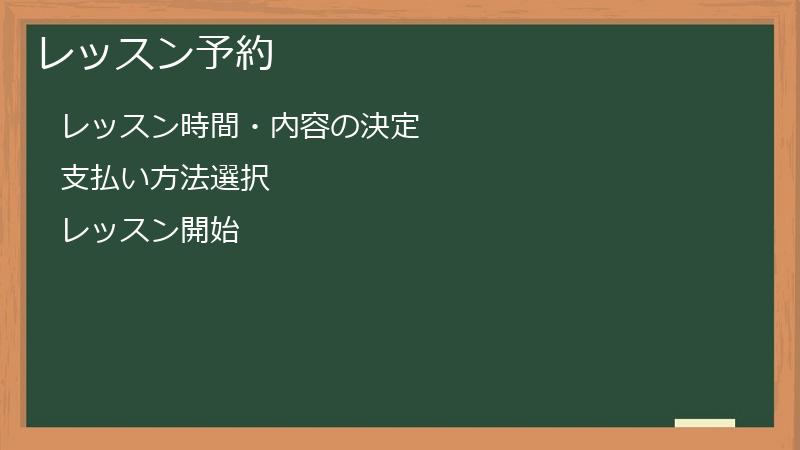 レッスン予約

レッスン時間・内容の決定

支払い方法選択

レッスン開始